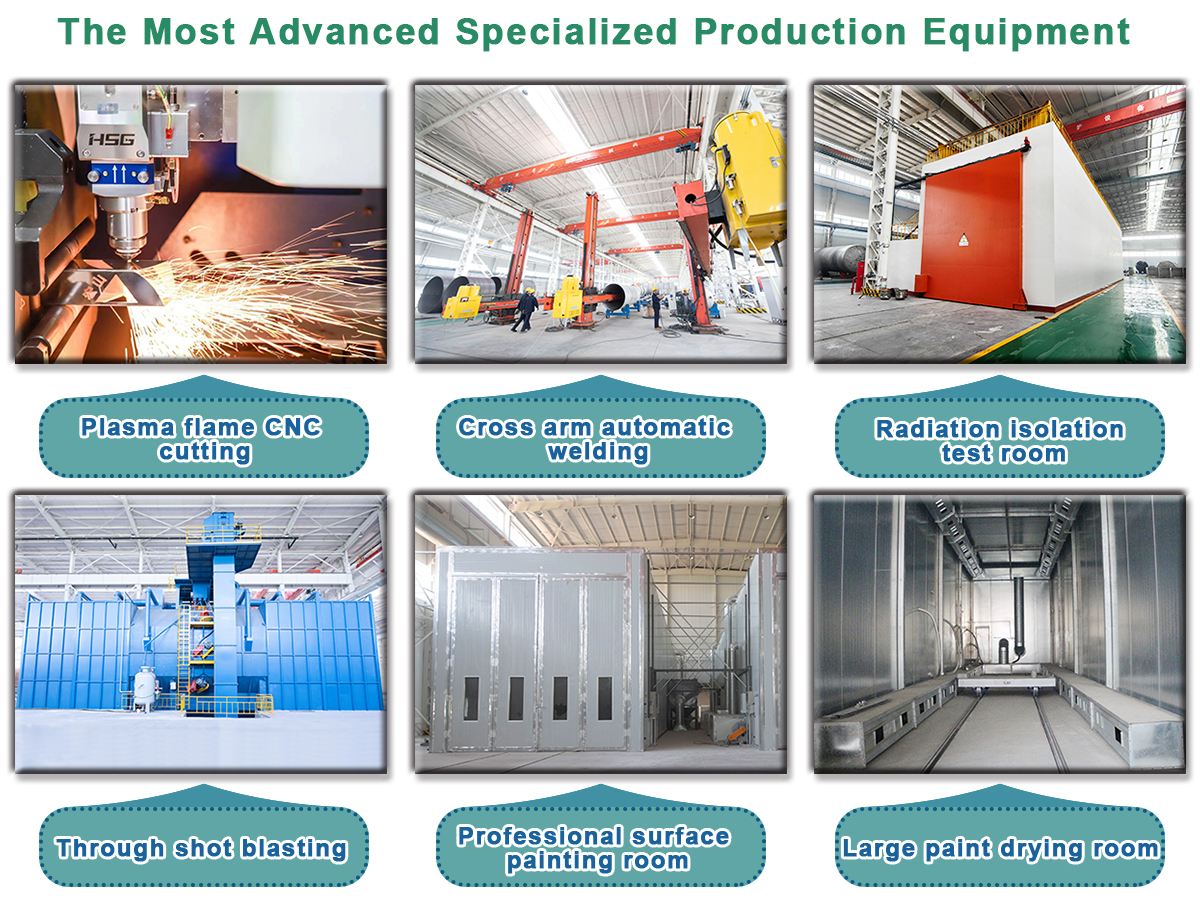 The Most Advanced Specialized Production Equipment

HSG

Plasma flame CNC cutting

Cross arm automatic welding

Radiation isolation test room

Through shot blasting

Professional surface painting room

Large paint drying room